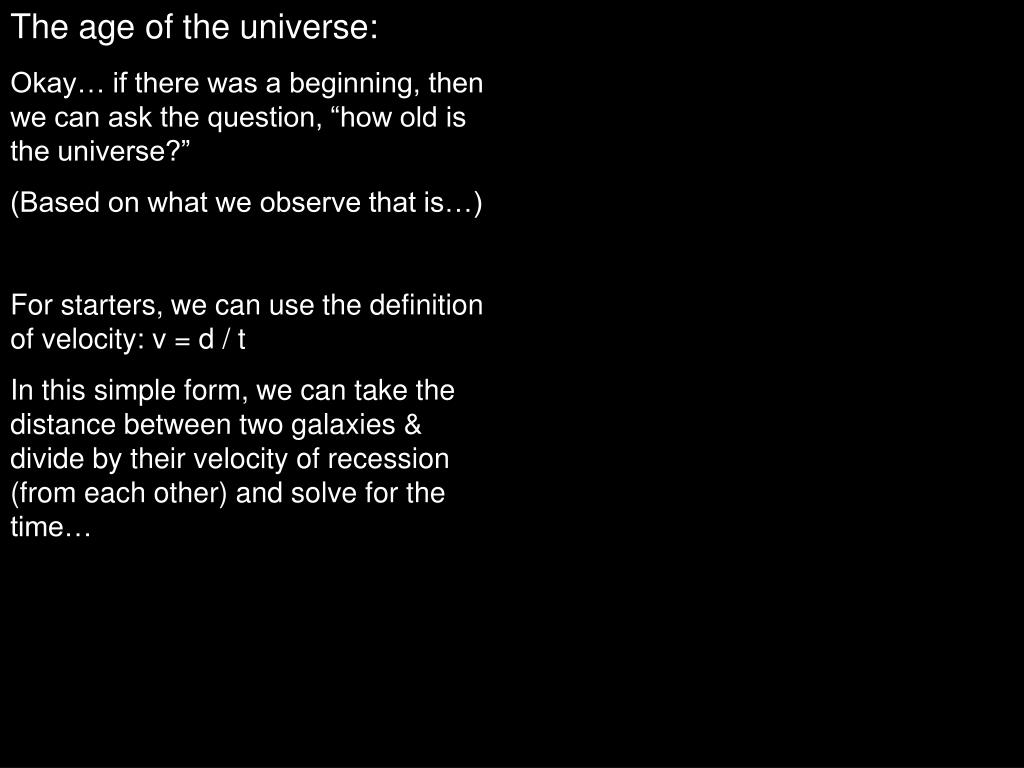 The age of the universe:

Okay… if there was a beginning, then we can ask the question, “how old is the universe?”

(Based on what we observe that is…)

For starters, we can use the definition of velocity: $v = d / t$

In this simple form, we can take the distance between two galaxies & divide by their velocity of recession (from each other) and solve for the time…